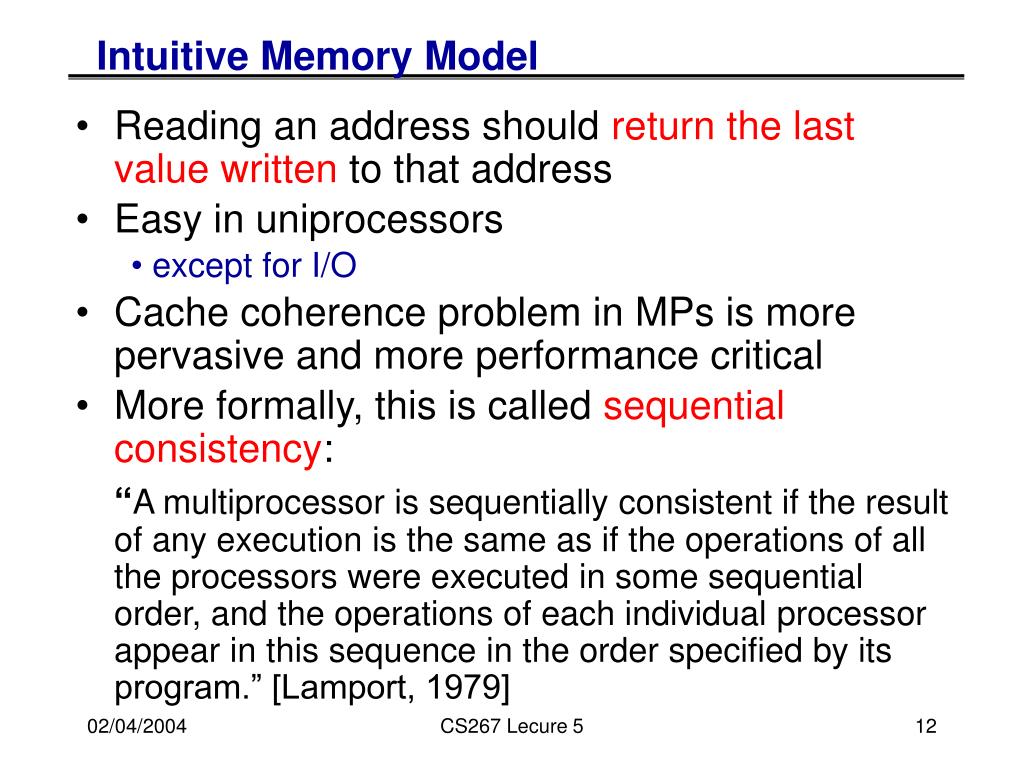 Intuitive Memory Model

• Reading an address should return the last value written to that address
• Easy in uniprocessors
  • except for I/O
• Cache coherence problem in MPs is more pervasive and more performance critical
• More formally, this is called sequential consistency:

“A multiprocessor is sequentially consistent if the result of any execution is the same as if the operations of all the processors were executed in some sequential order, and the operations of each individual processor appear in this sequence in the order specified by its program.” [Lamport, 1979]

02/04/2004

CS267 Lecure 5

12